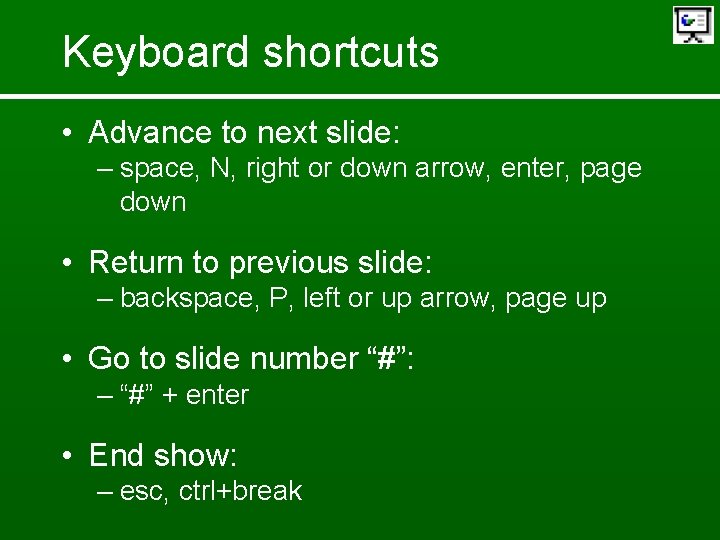 Keyboard shortcuts

• Advance to next slide:
– space, N, right or down arrow, enter, page down

• Return to previous slide:
– backspace, P, left or up arrow, page up

• Go to slide number “#”:
– “#” + enter

• End show:
– esc, ctrl+break